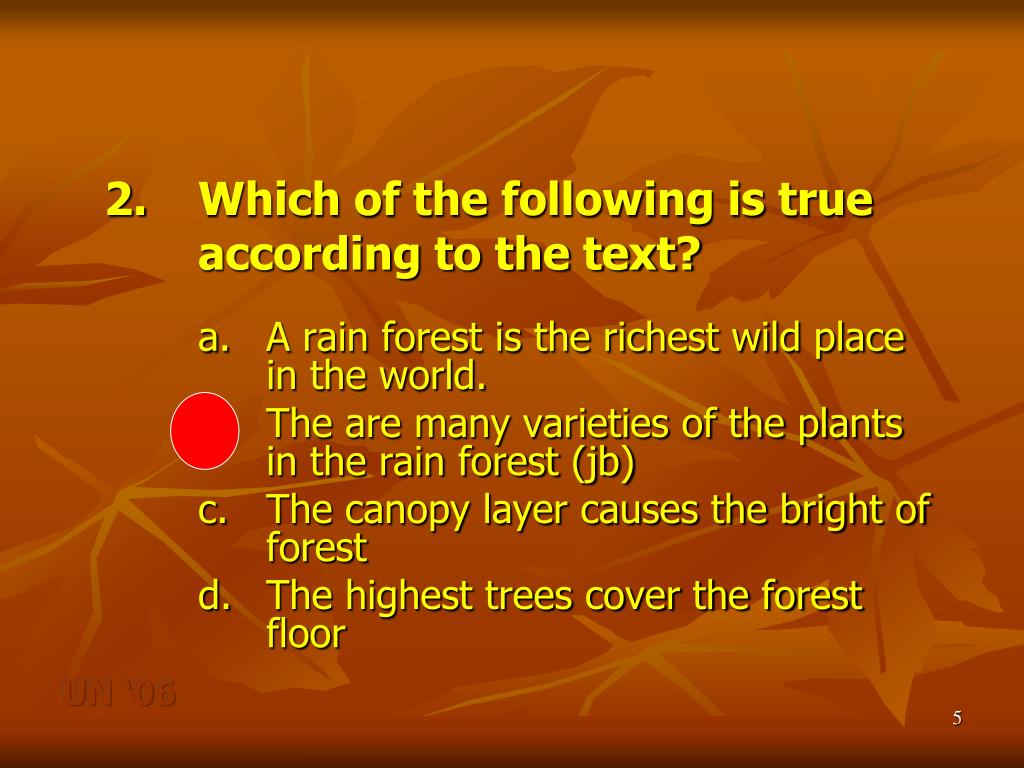 2. Which of the following is true according to the text?

a. A rain forest is the richest wild place in the world.

The are many varieties of the plants in the rain forest (jb)

c. The canopy layer causes the bright of forest

d. The highest trees cover the forest floor

UN '06

5